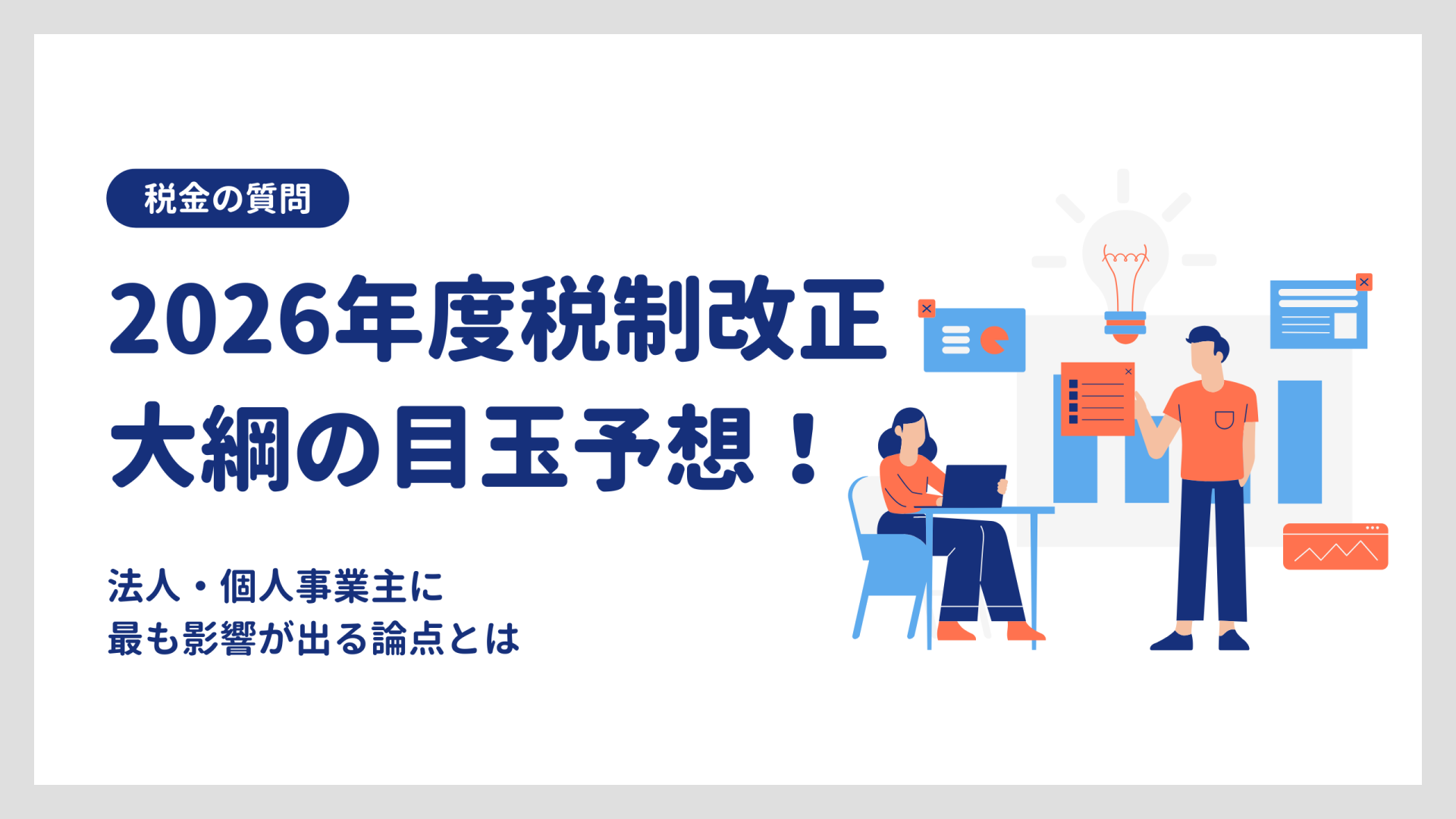 税金の質問

2026年度税制改正
大綱の目玉予想！

法人・個人事業主に
最も影響が出る論点とは